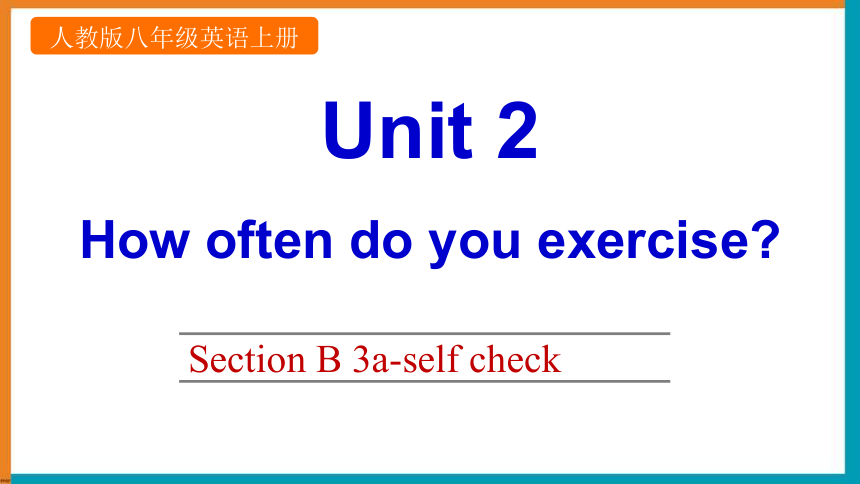 人教版八年级英语上册

Unit 2

How often do you exercise?

Section B 3a-self check